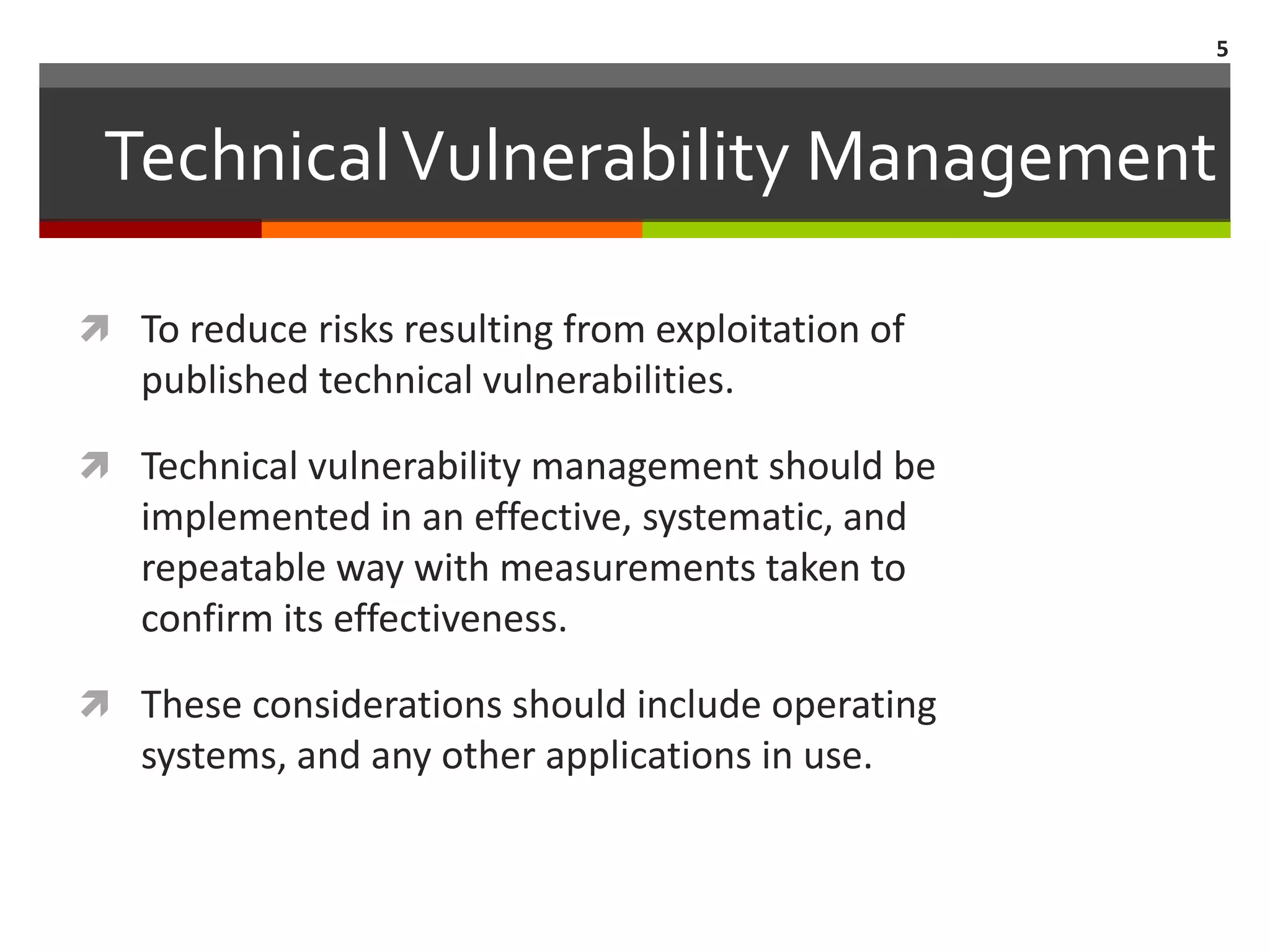 5

Technical Vulnerability Management

To reduce risks resulting from exploitation of published technical vulnerabilities.

Technical vulnerability management should be implemented in an effective, systematic, and repeatable way with measurements taken to confirm its effectiveness.

These considerations should include operating systems, and any other applications in use.